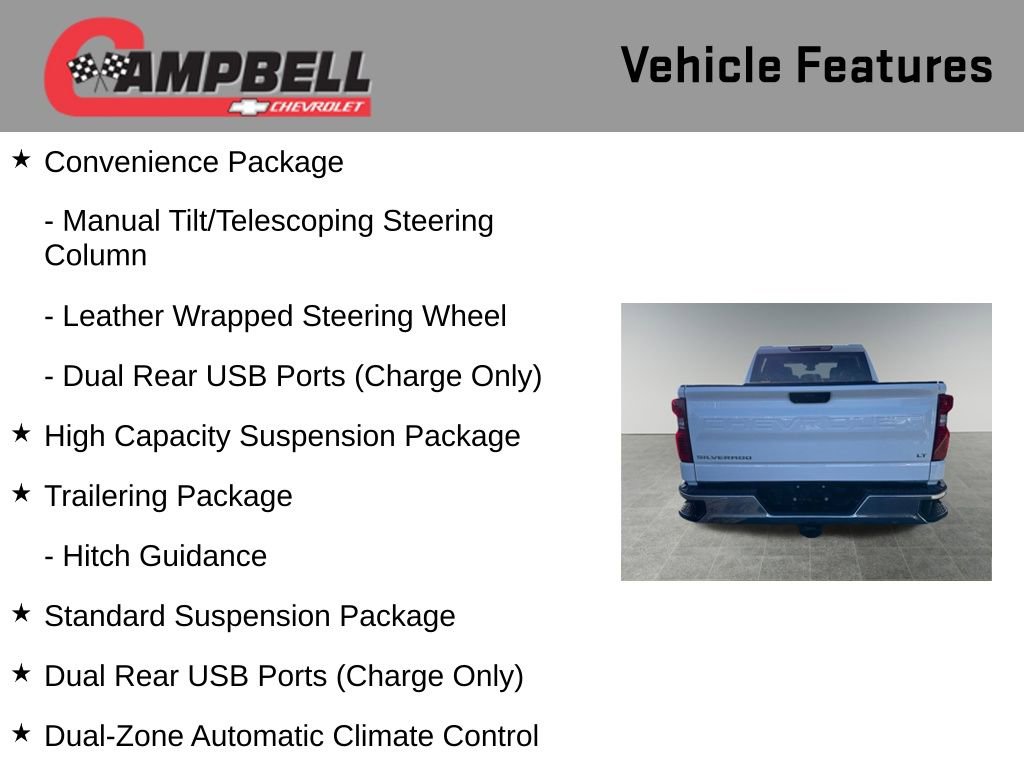 CAMPBELL CHEVROLET

Vehicle Features

★ Convenience Package

- Manual Tilt/Telescoping Steering Column

- Leather Wrapped Steering Wheel

- Dual Rear USB Ports (Charge Only)

★ High Capacity Suspension Package

★ Trailering Package

- Hitch Guidance

★ Standard Suspension Package

★ Dual Rear USB Ports (Charge Only)

★ Dual-Zone Automatic Climate Control

CHEVROLET
SILVERADO
LT